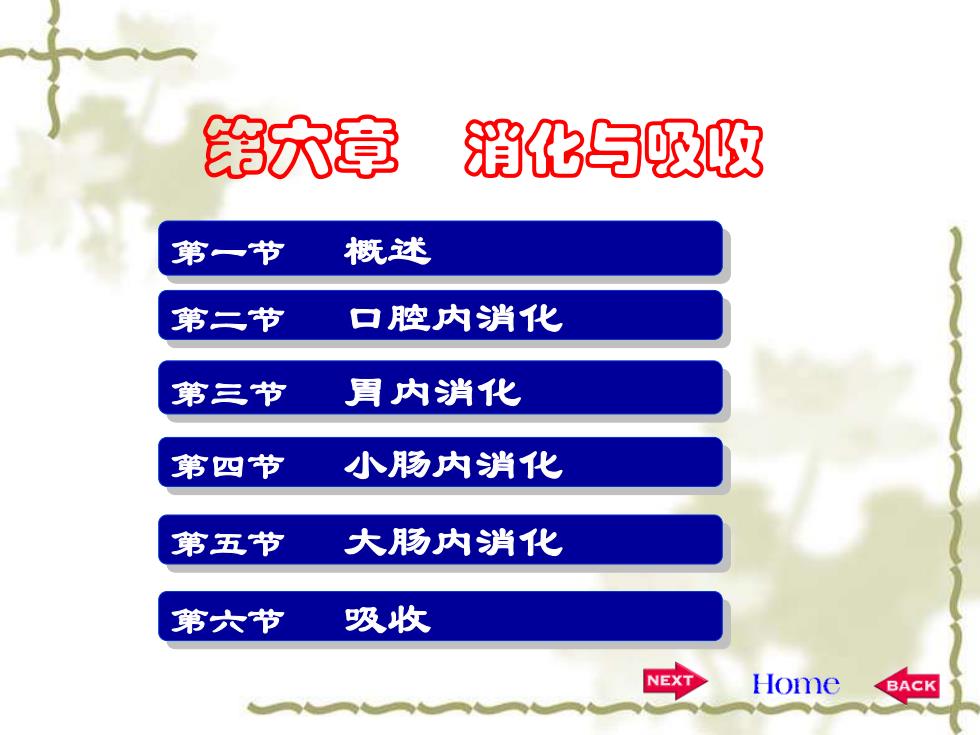 第六章　消化与吸收

第一节　概述

第二节　口腔内消化

第三节　胃内消化

第四节　小肠内消化

第五节　大肠内消化

第六节　吸收

NEXT　Home　BACK